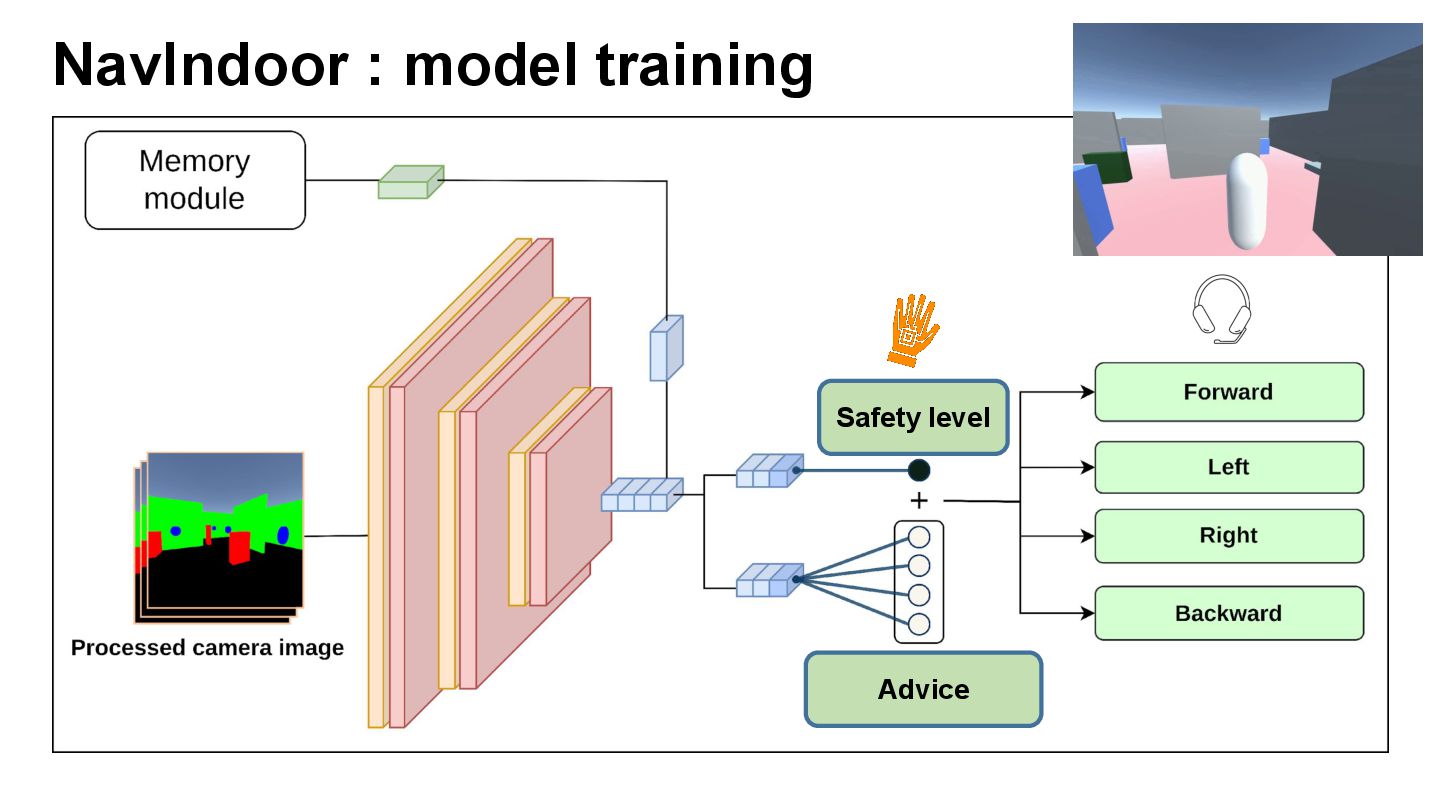 NavIndoor : model training

Memory module

Processed camera image

Safety level

+

Advice

Forward

Left

Right

Backward